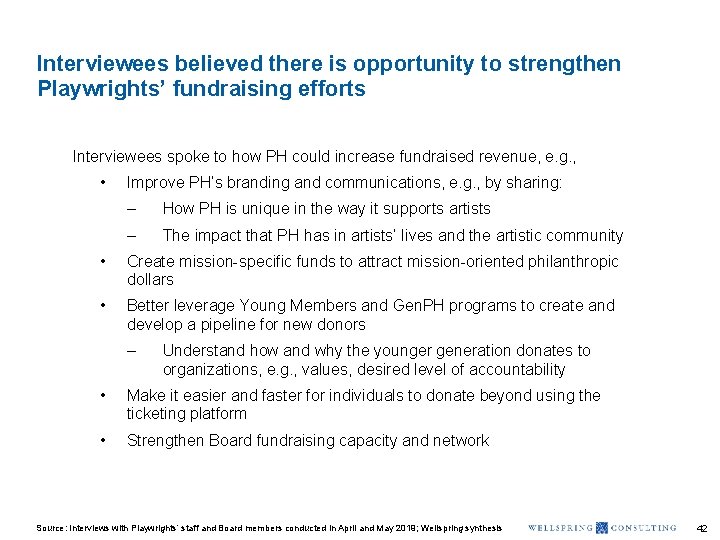 Interviewees believed there is opportunity to strengthen Playwrights' fundraising efforts

Interviewees spoke to how PH could increase fundraised revenue, e.g.,

• Improve PH's branding and communications, e.g., by sharing:

– How PH is unique in the way it supports artists

– The impact that PH has in artists' lives and the artistic community

• Create mission-specific funds to attract mission-oriented philanthropic dollars

• Better leverage Young Members and GenPH programs to create and develop a pipeline for new donors

– Understand how and why the younger generation donates to organizations, e.g., values, desired level of accountability

• Make it easier and faster for individuals to donate beyond using the ticketing platform

• Strengthen Board fundraising capacity and network

Source: Interviews with Playwrights' staff and Board members conducted in April and May 2018; Wellspring synthesis

WELLSPRING CONSULTING

42